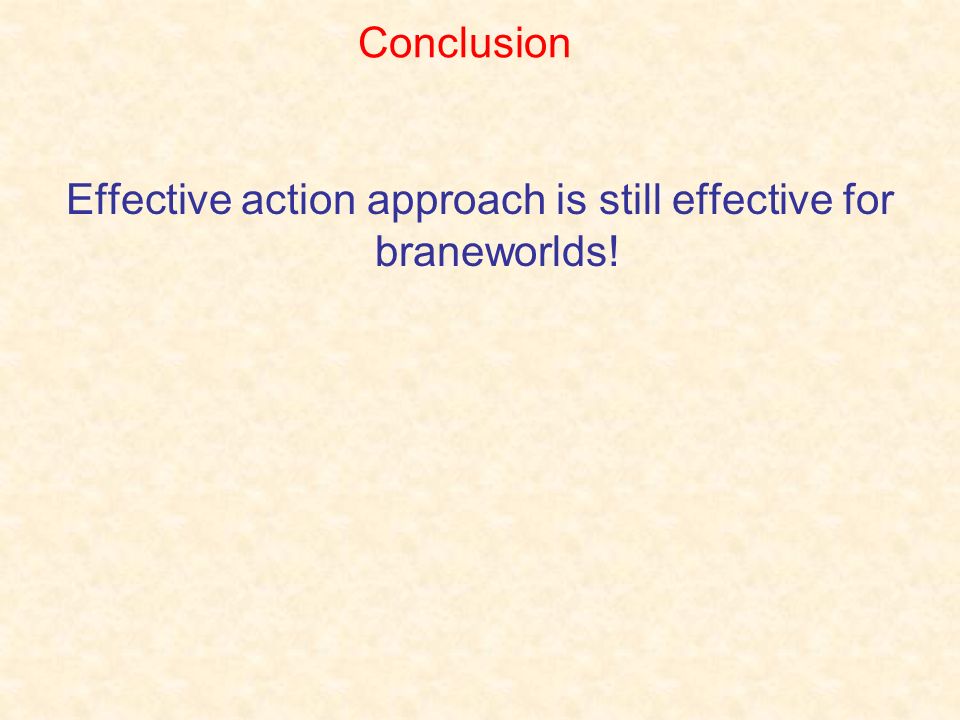 Conclusion

Effective action approach is still effective for braneworlds!